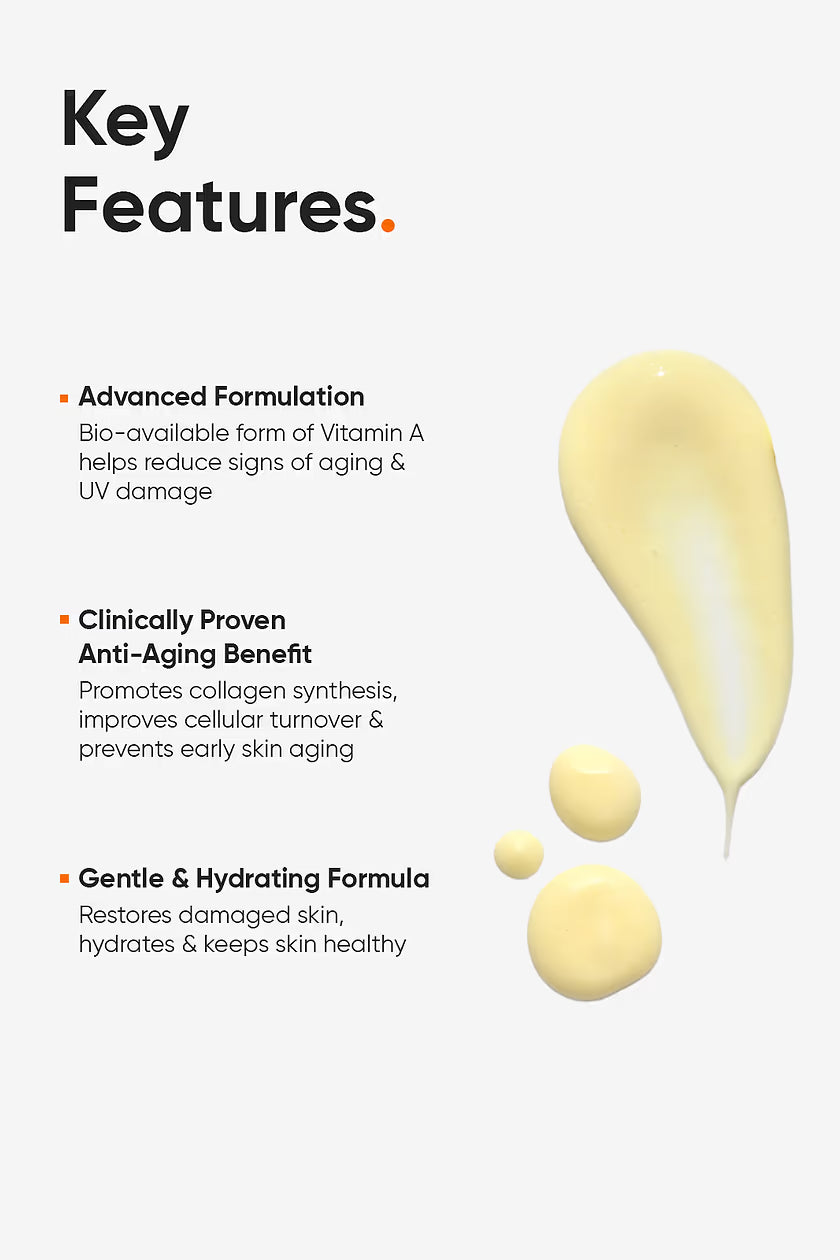 Key Features.

Advanced Formulation
Bio-available form of Vitamin A helps reduce signs of aging & UV damage

Clinically Proven Anti-Aging Benefit
Promotes collagen synthesis, improves cellular turnover & prevents early skin aging

Gentle & Hydrating Formula
Restores damaged skin, hydrates & keeps skin healthy